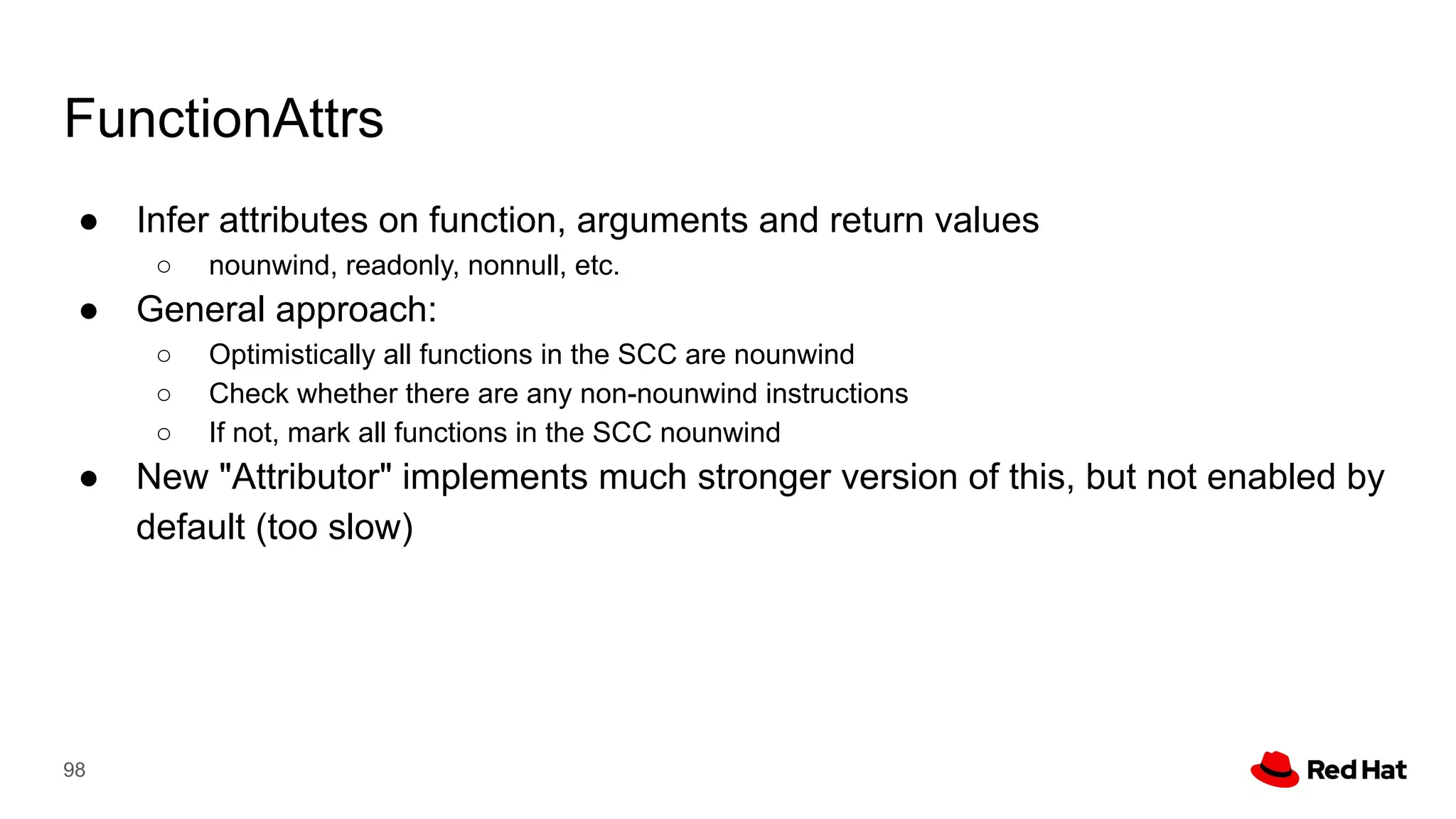 FunctionAttrs

● Infer attributes on function, arguments and return values
  ○ nounwind, readonly, nonnull, etc.
● General approach:
  ○ Optimistically all functions in the SCC are nounwind
  ○ Check whether there are any non-nounwind instructions
  ○ If not, mark all functions in the SCC nounwind
● New "Attributor" implements much stronger version of this, but not enabled by default (too slow)

98

Red Hat